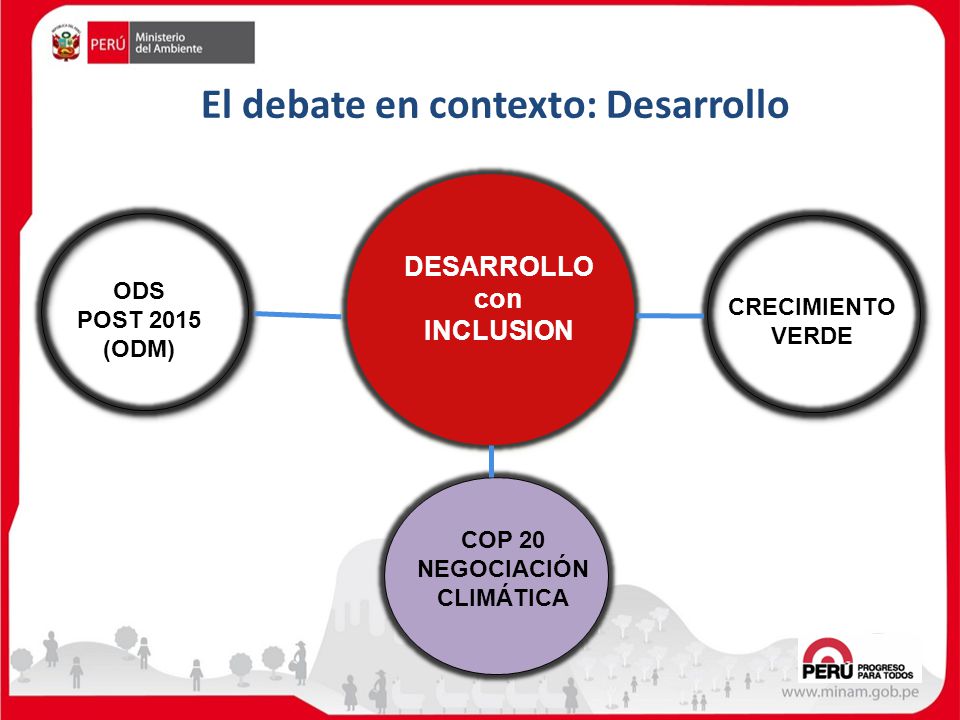 PERÚ Ministerio del Ambiente

El debate en contexto: Desarrollo

ODS
POST 2015
(ODM)

DESARROLLO
con
INCLUSION

CRECIMIENTO
VERDE

COP 20
NEGOCIACIÓN
CLIMÁTICA

PERÚ PROGRESO PARA TODOS

www.minam.gob.pe